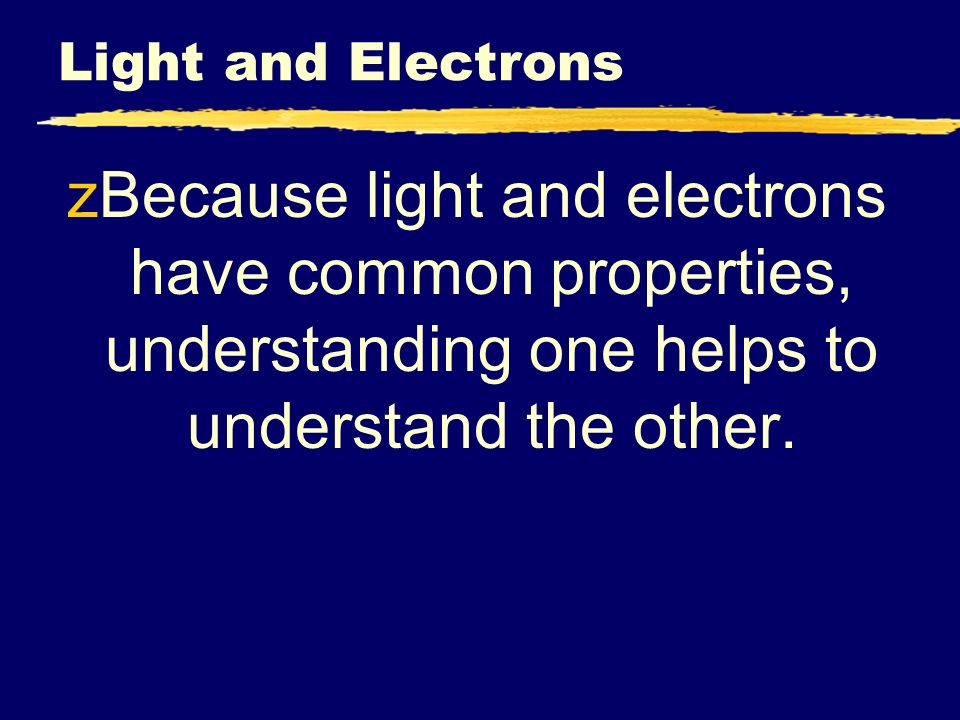 Light and Electrons

zBecause light and electrons have common properties, understanding one helps to understand the other.